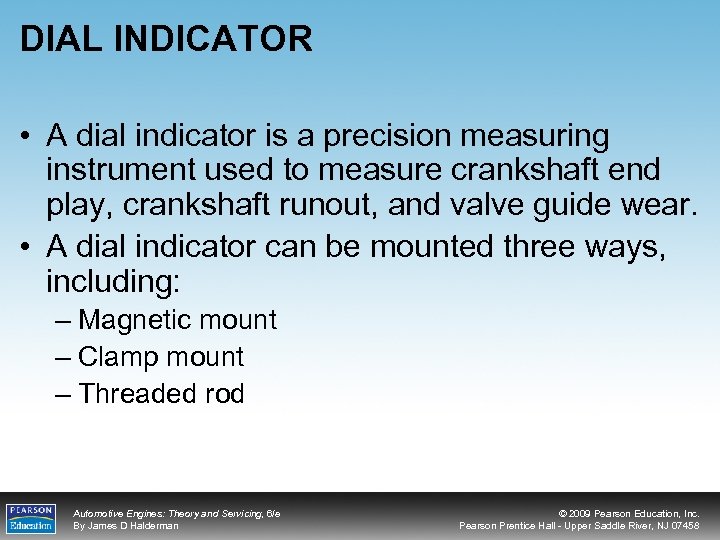 DIAL INDICATOR

• A dial indicator is a precision measuring instrument used to measure crankshaft end play, crankshaft runout, and valve guide wear.
• A dial indicator can be mounted three ways, including:
– Magnetic mount
– Clamp mount
– Threaded rod

PEARSON Education

Automotive Engines: Theory and Servicing, 6/e
By James D Halderman

© 2009 Pearson Education, Inc.
Pearson Prentice Hall - Upper Saddle River, NJ 07458